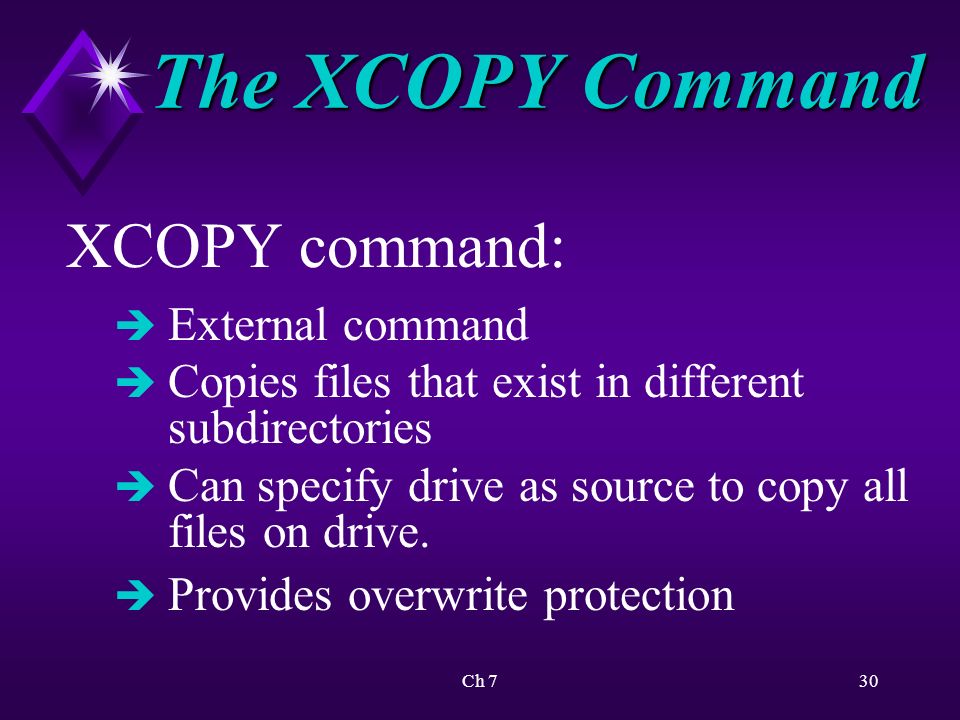 The XCOPY Command

XCOPY command:

➔ External command
➔ Copies files that exist in different subdirectories
➔ Can specify drive as source to copy all files on drive.
➔ Provides overwrite protection

Ch 7

30